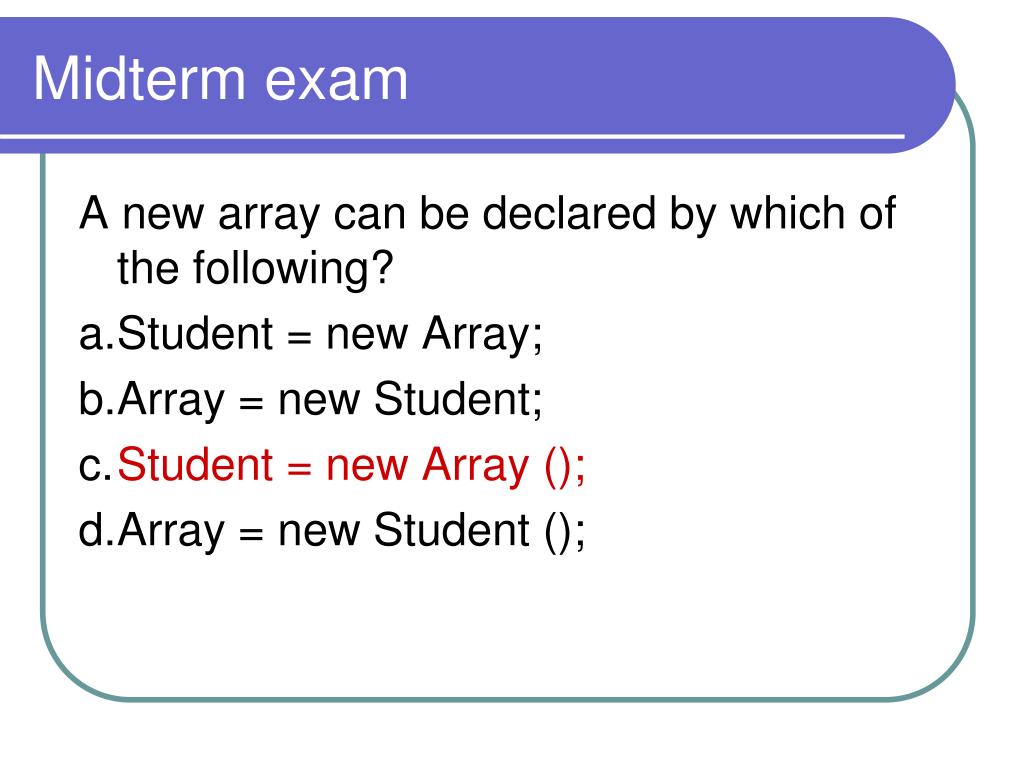 Midterm exam

A new array can be declared by which of the following?

a.Student = new Array;

b.Array = new Student;

c.Student = new Array ();

d.Array = new Student ();